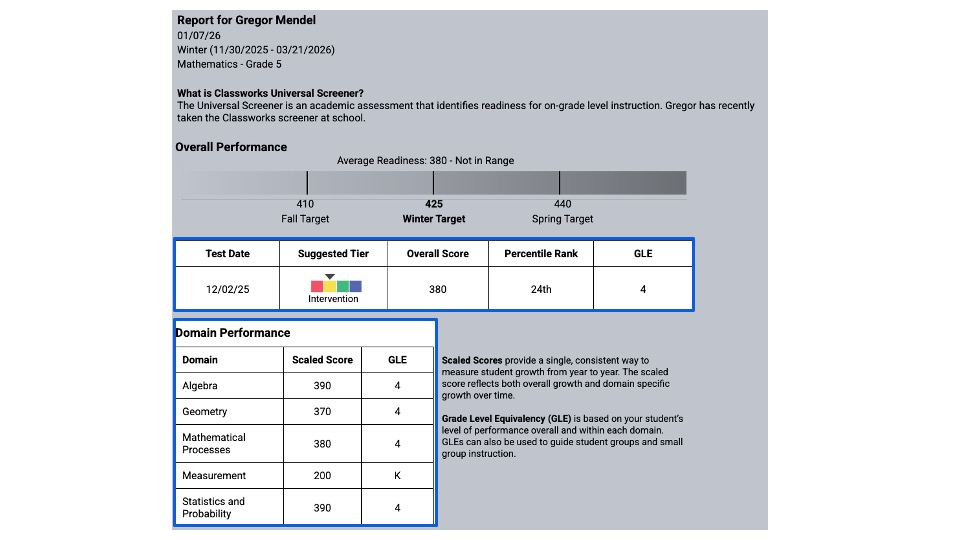 Report for Gregor Mendel
01/07/26
Winter (11/30/2025 - 03/21/2026)
Mathematics - Grade 5

What is Classworks Universal Screener?
The Universal Screener is an academic assessment that identifies readiness for on-grade level instruction. Gregor has recently taken the Classworks screener at school.

Overall Performance

Average Readiness: 380 - Not in Range

410
Fall Target

425
Winter Target

440
Spring Target

| Test Date | Suggested Tier | Overall Score | Percentile Rank | GLE |
|---|---|---|---|---|
| 12/02/25 | Intervention | 380 | 24th | 4 |

Domain Performance

| Domain | Scaled Score | GLE |
|---|---|---|
| Algebra | 390 | 4 |
| Geometry | 370 | 4 |
| Mathematical Processes | 380 | 4 |
| Measurement | 200 | K |
| Statistics and Probability | 390 | 4 |

Scaled Scores provide a single, consistent way to measure student growth from year to year. The scaled score reflects both overall growth and domain specific growth over time.

Grade Level Equivalency (GLE) is based on your student's level of performance overall and within each domain. GLEs can also be used to guide student groups and small group instruction.